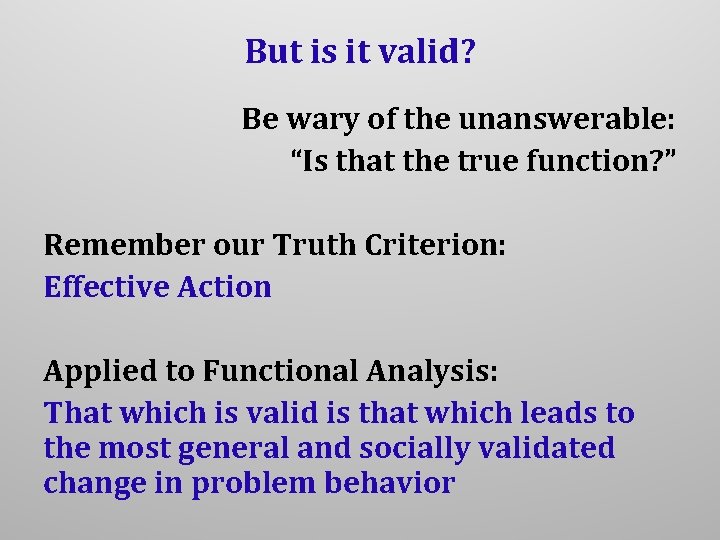 But is it valid?

Be wary of the unanswerable:
“Is that the true function?”

Remember our Truth Criterion:
Effective Action

Applied to Functional Analysis:
That which is valid is that which leads to the most general and socially validated change in problem behavior